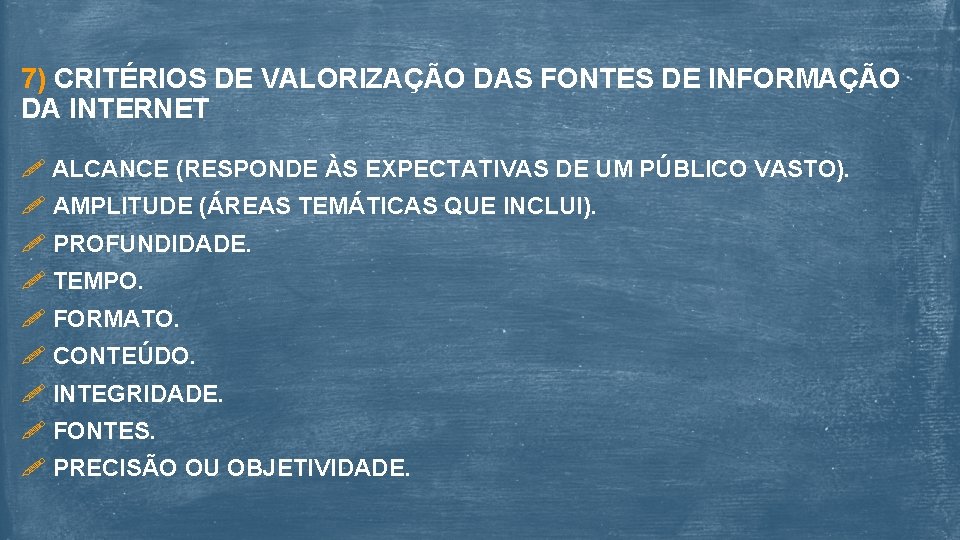 7) CRITÉRIOS DE VALORIZAÇÃO DAS FONTES DE INFORMAÇÃO DA INTERNET

ALCANCE (RESPONDE ÀS EXPECTATIVAS DE UM PÚBLICO VASTO).
AMPLITUDE (ÁREAS TEMÁTICAS QUE INCLUI).
PROFUNDIDADE.
TEMPO.
FORMATO.
CONTEÚDO.
INTEGRIDADE.
FONTES.
PRECISÃO OU OBJETIVIDADE.